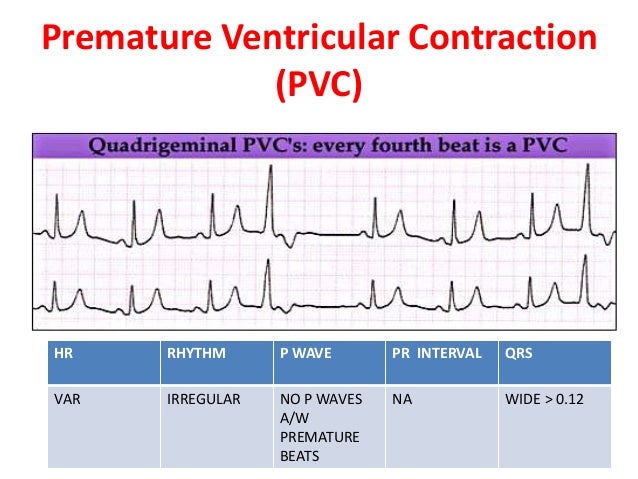 Premature Ventricular Contraction (PVC)

Quadrigeminal PVC's: every fourth beat is a PVC

| HR | RHYTHM | P WAVE | PR INTERVAL | QRS |
|---|---|---|---|---|
| VAR | IRREGULAR | NO P WAVES A/W PREMATURE BEATS | NA | WIDE > 0.12 |